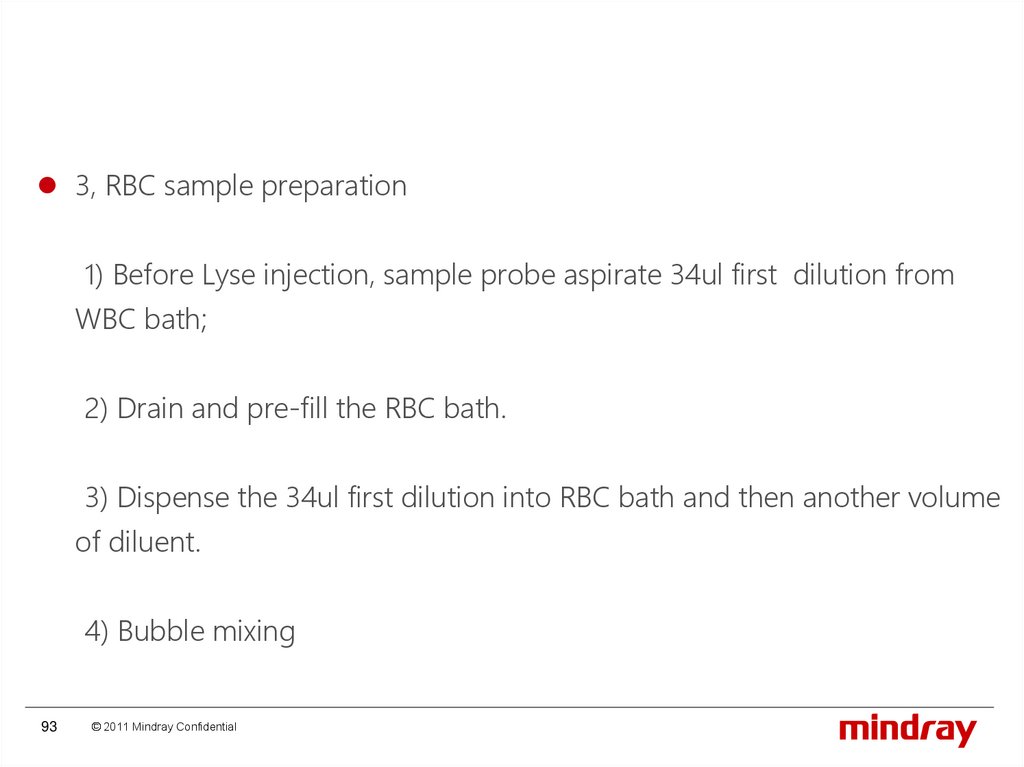 3, RBC sample preparation

1) Before Lyse injection, sample probe aspirate 34ul first dilution from WBC bath;

2) Drain and pre-fill the RBC bath.

3) Dispense the 34ul first dilution into RBC bath and then another volume of diluent.

4) Bubble mixing

93 © 2011 Mindray Confidential

mindray